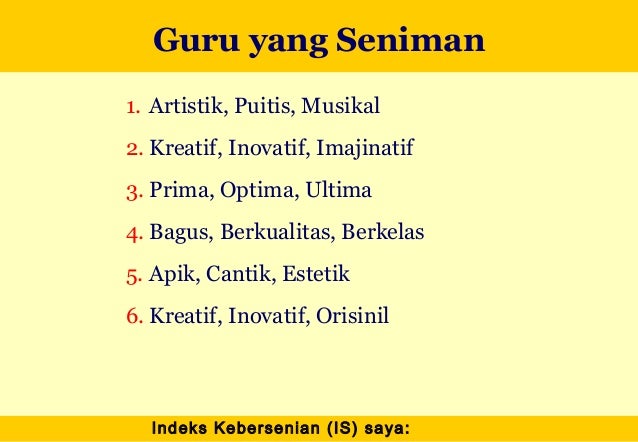 Guru yang Seniman

1. Artistik, Puitis, Musikal
2. Kreatif, Inovatif, Imajinatif
3. Prima, Optima, Ultima
4. Bagus, Berkualitas, Berkelas
5. Apik, Cantik, Estetik
6. Kreatif, Inovatif, Orisinil

Indeks Kebersenian (IS) saya: